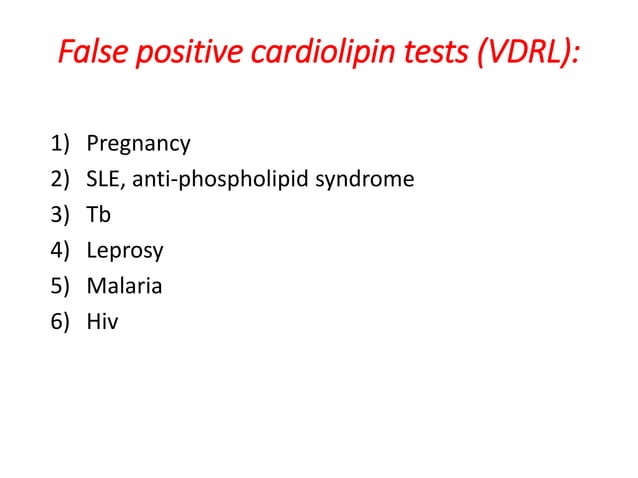 False positive cardiolipin tests (VDRL):

1) Pregnancy
2) SLE, anti-phospholipid syndrome
3) Tb
4) Leprosy
5) Malaria
6) Hiv